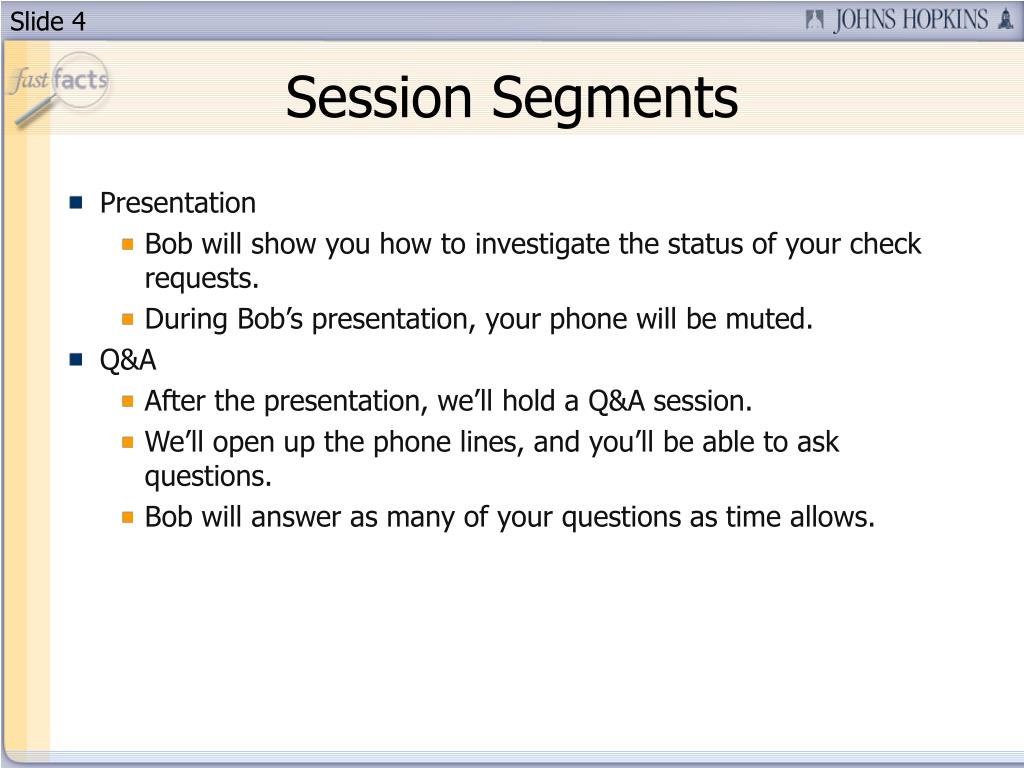 Slide 4

JOHNS HOPKINS

fast facts

Session Segments

- Presentation
  - Bob will show you how to investigate the status of your check requests.
  - During Bob's presentation, your phone will be muted.
- Q&A
  - After the presentation, we'll hold a Q&A session.
  - We'll open up the phone lines, and you'll be able to ask questions.
  - Bob will answer as many of your questions as time allows.